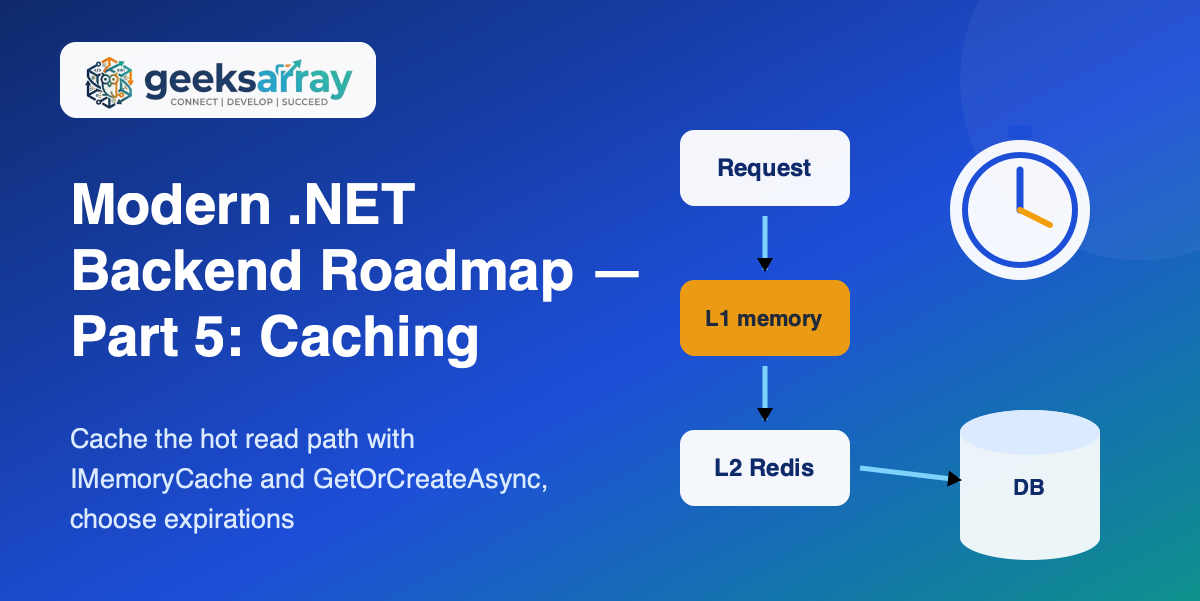 geeksarray
CONNECT | DEVELOP | SUCCEED

Modern .NET Backend Roadmap — Part 5: Caching

Cache the hot read path with IMemoryCache and GetOrCreateAsync, choose expirations

Request

L1 memory

L2 Redis

DB